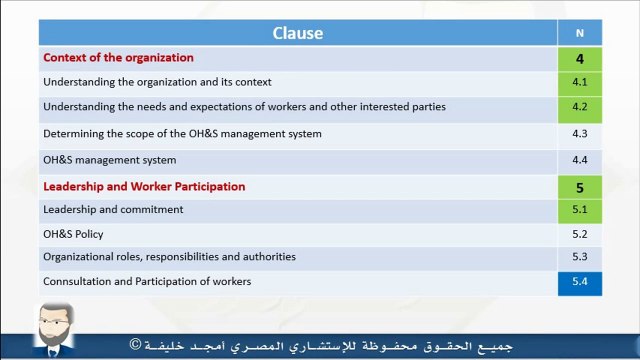 | Clause | N |
|---|---|
| Context of the organization | 4 |
| Understanding the organization and its context | 4.1 |
| Understanding the needs and expectations of workers and other interested parties | 4.2 |
| Determining the scope of the OH&S management system | 4.3 |
| OH&S management system | 4.4 |
| Leadership and Worker Participation | 5 |
| Leadership and commitment | 5.1 |
| OH&S Policy | 5.2 |
| Organizational roles, responsibilities and authorities | 5.3 |
| Connsultation and Participation of workers | 5.4 |

جميع الحقوق محفوظة للإستشاري المصري أمجد خليفة ©